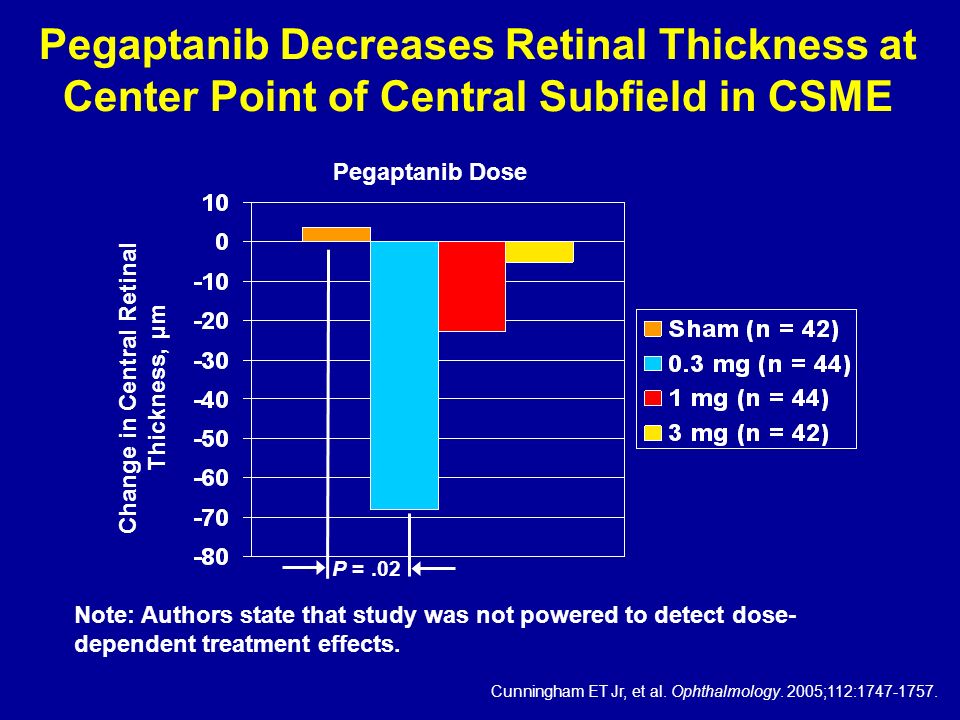 Pegaptanib Decreases Retinal Thickness at Center Point of Central Subfield in CSME

Pegaptanib Dose

Change in Central Retinal Thickness, µm

10
0
-10
-20
-30
-40
-50
-60
-70
-80

Sham (n = 42)
0.3 mg (n = 44)
1 mg (n = 44)
3 mg (n = 42)

P = .02

Note: Authors state that study was not powered to detect dose-dependent treatment effects.

Cunningham ET Jr, et al. Ophthalmology. 2005;112:1747-1757.